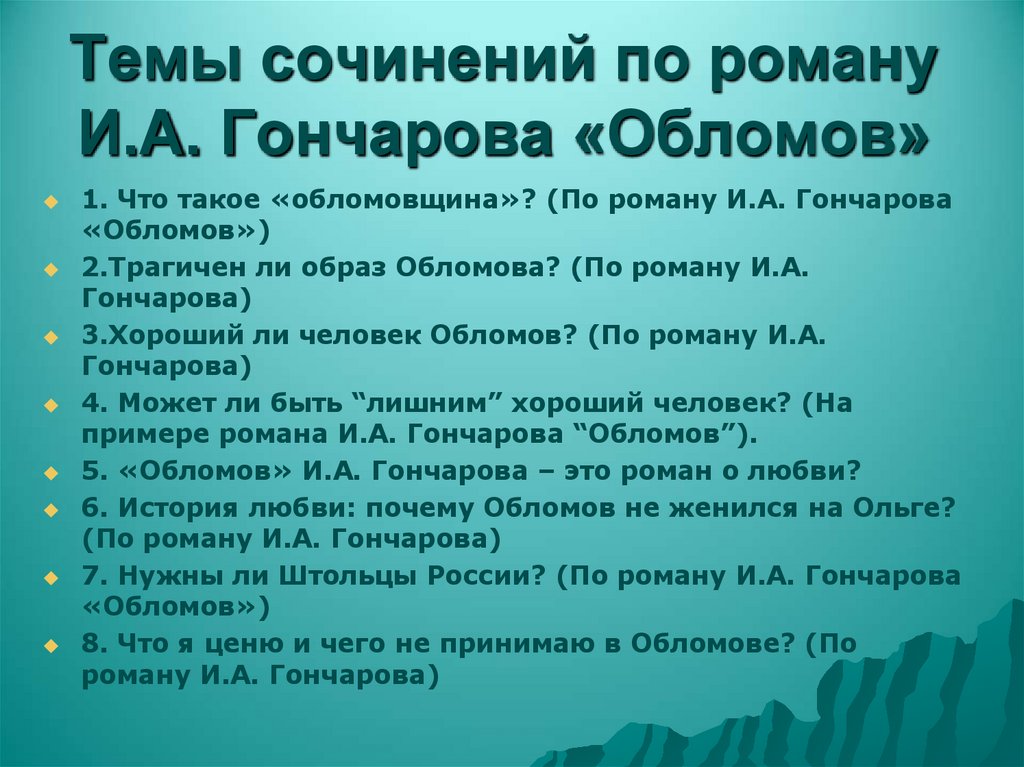 Темы сочинений по роману И.А. Гончарова «Обломов»

1. Что такое «обломовщина»? (По роману И.А. Гончарова «Обломов»)
2.Трагичен ли образ Обломова? (По роману И.А. Гончарова)
3.Хороший ли человек Обломов? (По роману И.А. Гончарова)
4. Может ли быть “лишним” хороший человек? (На примере романа И.А. Гончарова “Обломов”).
5. «Обломов» И.А. Гончарова – это роман о любви?
6. История любви: почему Обломов не женился на Ольге? (По роману И.А. Гончарова)
7. Нужны ли Штольцы России? (По роману И.А. Гончарова «Обломов»)
8. Что я ценю и чего не принимаю в Обломове? (По роману И.А. Гончарова)